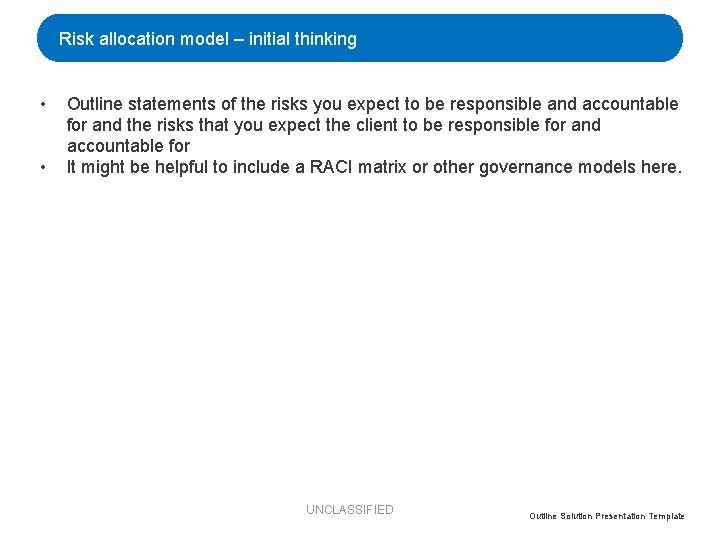 Risk allocation model – initial thinking

• Outline statements of the risks you expect to be responsible and accountable for and the risks that you expect the client to be responsible for and accountable for
• It might be helpful to include a RACI matrix or other governance models here.

UNCLASSIFIED

Outline Solution Presentation Template